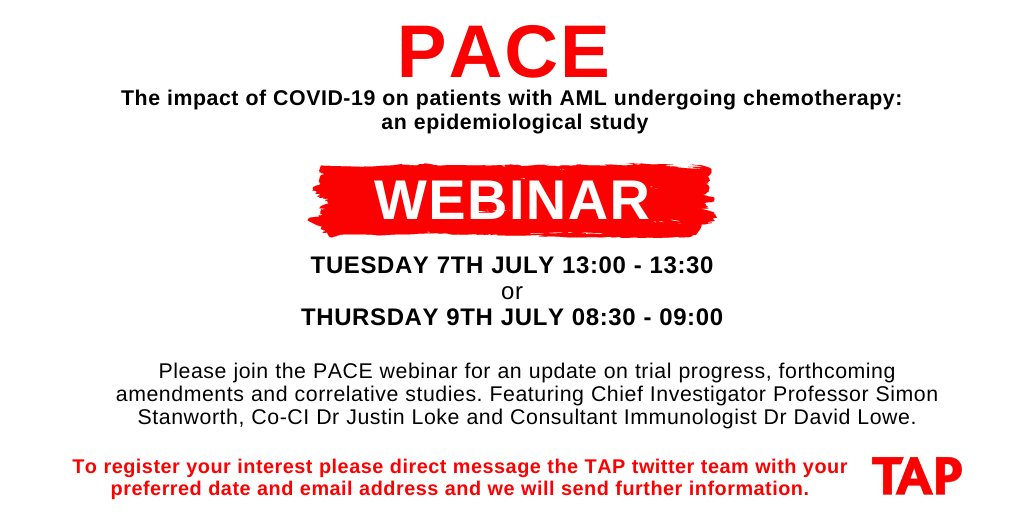 PACE

The impact of COVID-19 on patients with AML undergoing chemotherapy: an epidemiological study

WEBINAR

TUESDAY 7TH JULY 13:00 - 13:30
or
THURSDAY 9TH JULY 08:30 - 09:00

Please join the PACE webinar for an update on trial progress, forthcoming amendments and correlative studies. Featuring Chief Investigator Professor Simon Stanworth, Co-CI Dr Justin Loke and Consultant Immunologist Dr David Lowe.

To register your interest please direct message the TAP twitter team with your preferred date and email address and we will send further information.

TAP